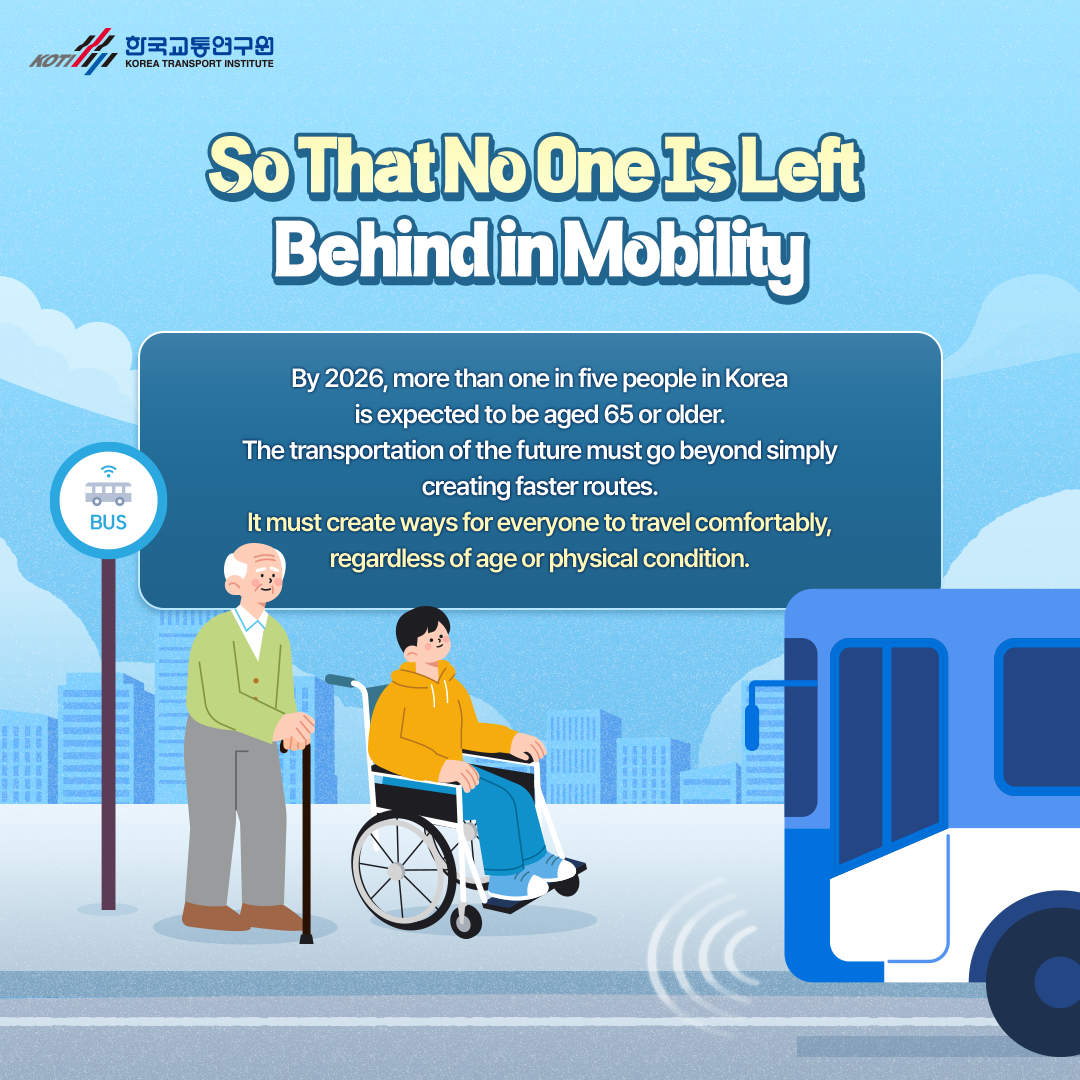 KOTI 한국교통연구원
KOREA TRANSPORT INSTITUTE

So That No One Is Left
Behind in Mobility

By 2026, more than one in five people in Korea is expected to be aged 65 or older. The transportation of the future must go beyond simply creating faster routes. It must create ways for everyone to travel comfortably, regardless of age or physical condition.

BUS